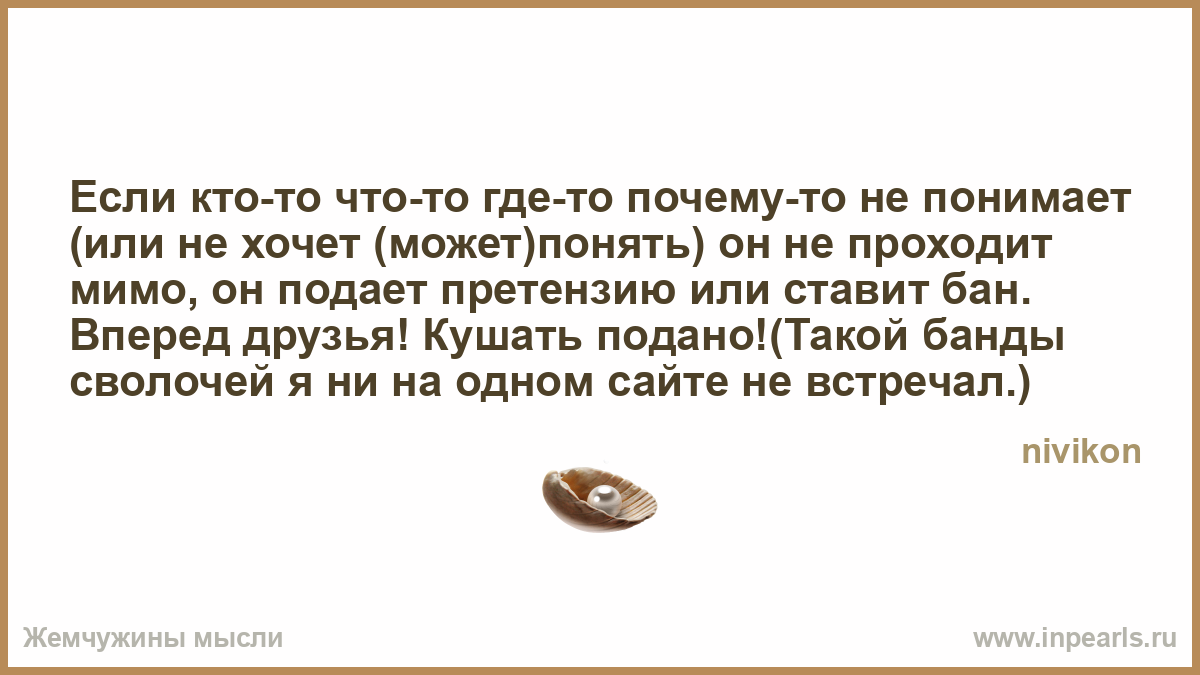 Если кто-то что-то где-то почему-то не понимает (или не хочет (может)понять) он не проходит мимо, он подает претензию или ставит бан. Вперед друзья! Кушать подано!(Такой банды сволочей я ни на одном сайте не встречал.)

nivikon

Жемчужины мысли

www.inpearls.ru